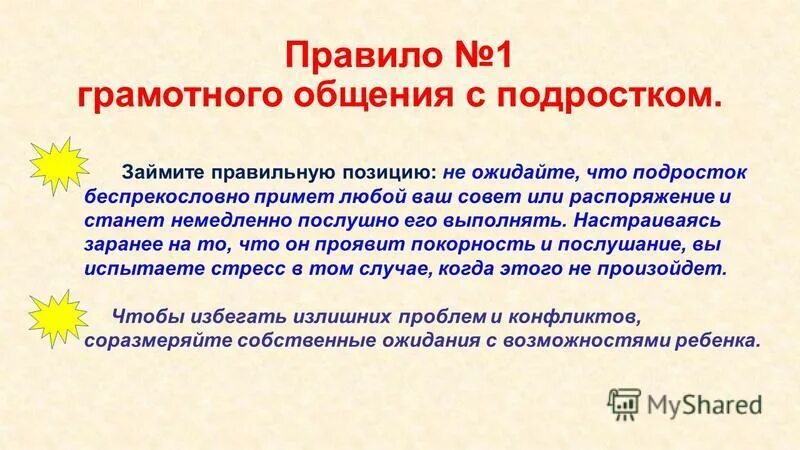 Правило №1
грамотного общения с подростком.

Займите правильную позицию: не ожидайте, что подросток беспрекословно примет любой ваш совет или распоряжение и станет немедленно послушно его выполнять. Настраиваясь заранее на то, что он проявит покорность и послушание, вы испытаете стресс в том случае, когда этого не произойдет.

Чтобы избегать излишних проблем и конфликтов, соразмеряйте собственные ожидания с возможностями ребенка.

MyShared